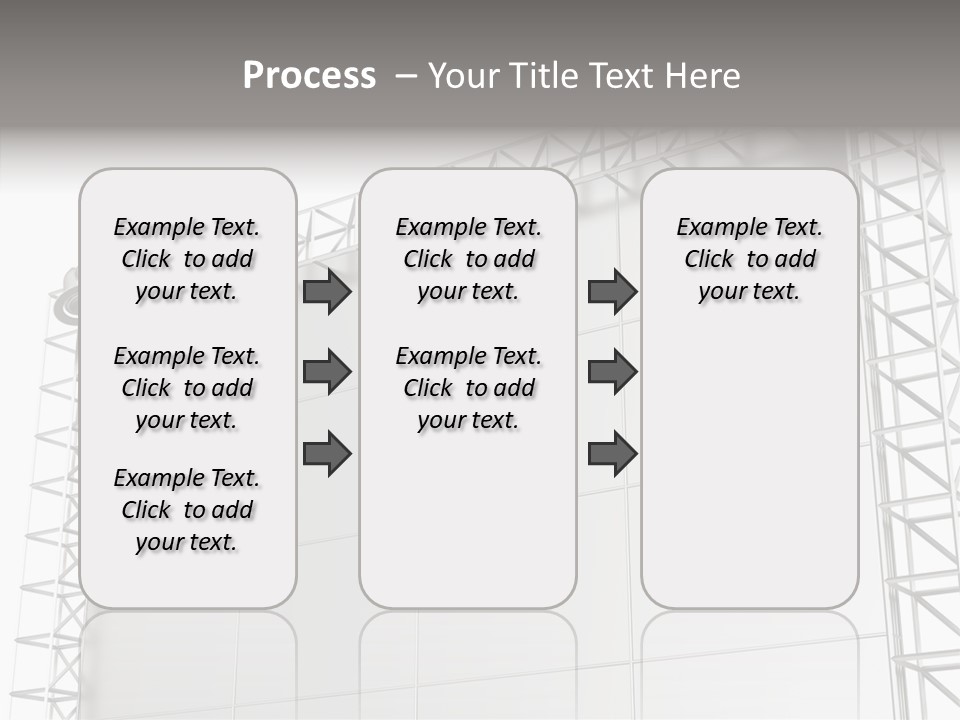 Process – Your Title Text Here

Example Text. Click to add your text.

Example Text. Click to add your text.

Example Text. Click to add your text.

Example Text. Click to add your text.

Example Text. Click to add your text.

Example Text. Click to add your text.